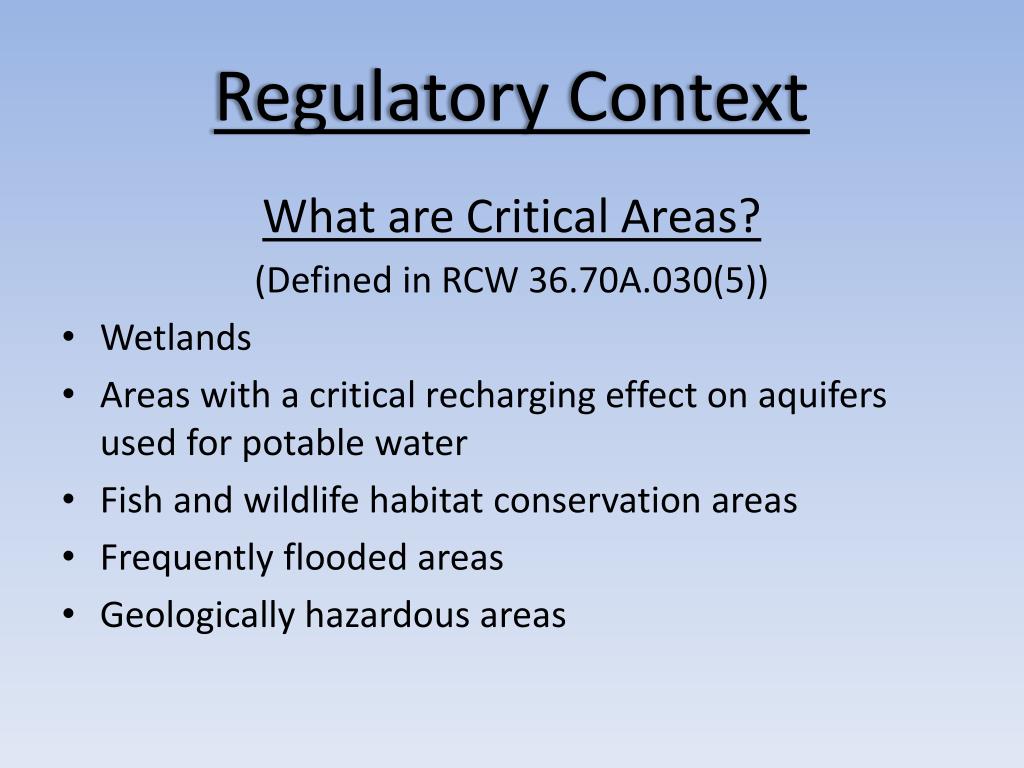 Regulatory Context

What are Critical Areas?

(Defined in RCW 36.70A.030(5))

• Wetlands
• Areas with a critical recharging effect on aquifers used for potable water
• Fish and wildlife habitat conservation areas
• Frequently flooded areas
• Geologically hazardous areas